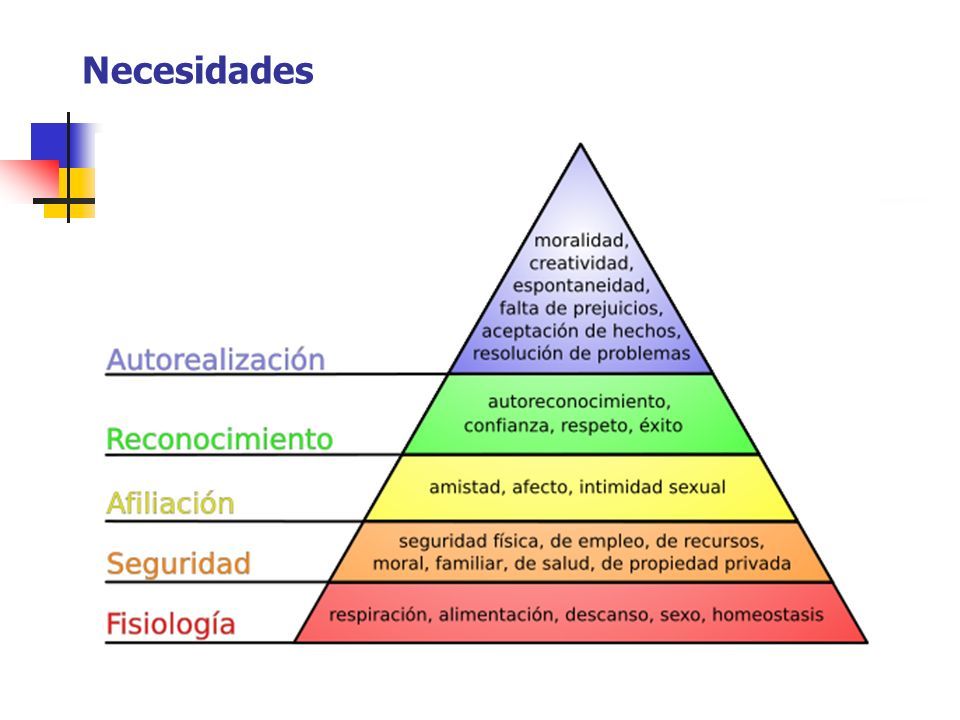 Necesidades

Autorealización
moralidad, creatividad, espontaneidad, falta de prejuicios, aceptación de hechos, resolución de problemas

Reconocimiento
autoreconocimiento, confianza, respeto, éxito

Afiliación
amistad, afecto, intimidad sexual

Seguridad
seguridad física, de empleo, de recursos, moral, familiar, de salud, de propiedad privada

Fisiología
respiración, alimentación, descanso, sexo, homeostasis